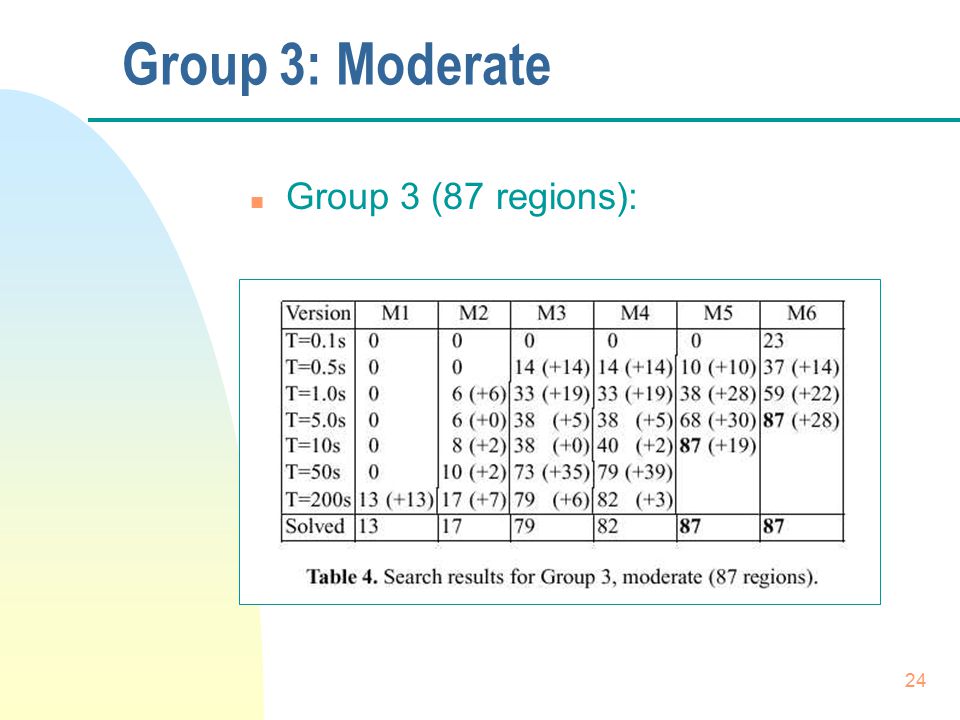 Group 3: Moderate

Group 3 (87 regions):

| Version | M1 | M2 | M3 | M4 | M5 | M6 |
|---|---|---|---|---|---|---|
| T=0.1s | 0 | 0 | 0 | 0 | 0 | 23 |
| T=0.5s | 0 | 0 | 14 (+14) | 14 (+14) | 10 (+10) | 37 (+14) |
| T=1.0s | 0 | 6 (+6) | 33 (+19) | 33 (+19) | 38 (+28) | 59 (+22) |
| T=5.0s | 0 | 6 (+0) | 38 (+5) | 38 (+5) | 68 (+30) | **87** (+28) |
| T=10s | 0 | 8 (+2) | 38 (+0) | 40 (+2) | **87** (+19) | |
| T=50s | 0 | 10 (+2) | 73 (+35) | 79 (+39) | | |
| T=200s | 13 (+13) | 17 (+7) | 79 (+6) | 82 (+3) | | |
| Solved | 13 | 17 | 79 | 82 | **87** | **87** |

**Table 4.** Search results for Group 3, moderate (87 regions).

24